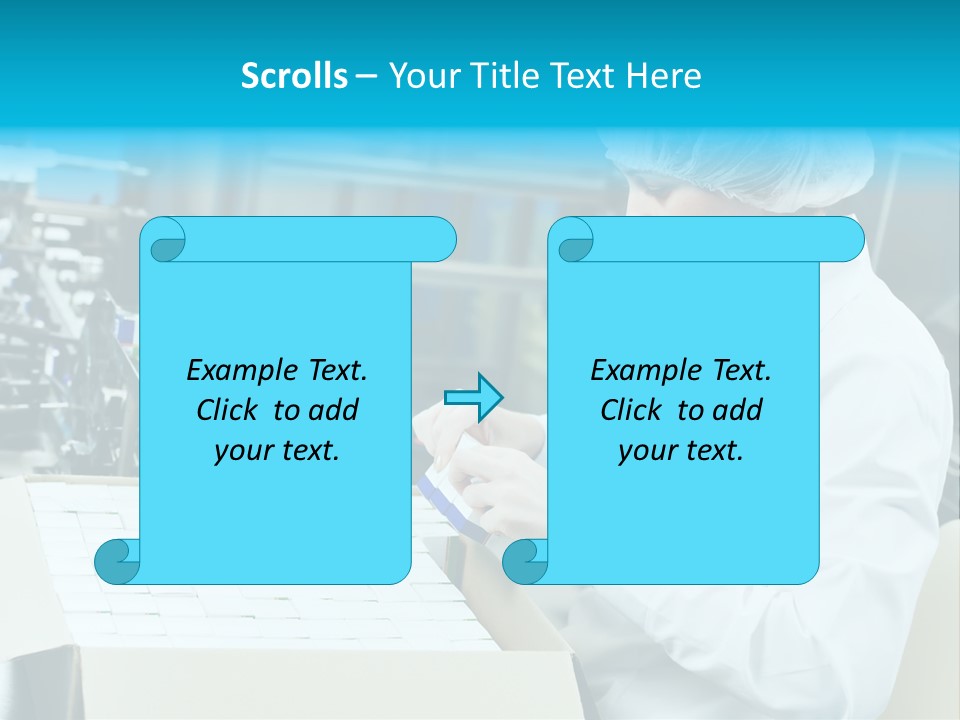 Scrolls – Your Title Text Here

Example Text. Click to add your text.

Example Text. Click to add your text.